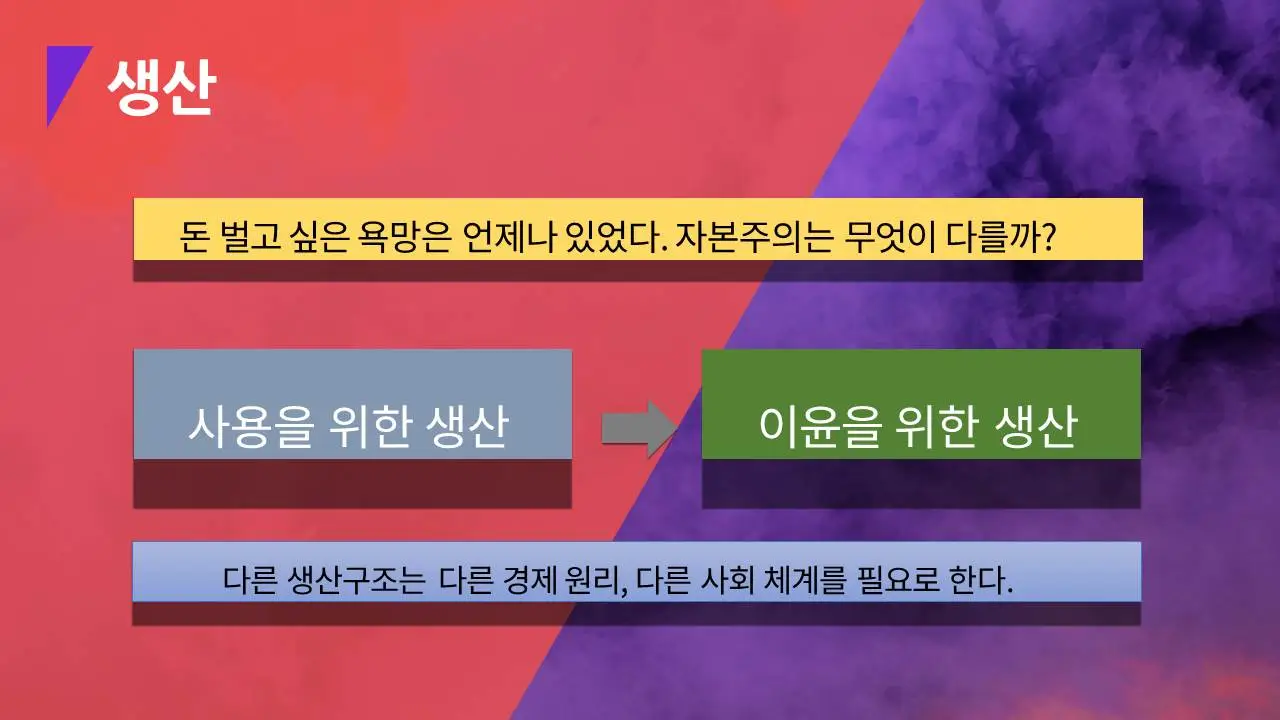 생산

돈 벌고 싶은 욕망은 언제나 있었다. 자본주의는 무엇이 다를까?

사용을 위한 생산

이윤을 위한 생산

다른 생산구조는 다른 경제 원리, 다른 사회 체계를 필요로 한다.